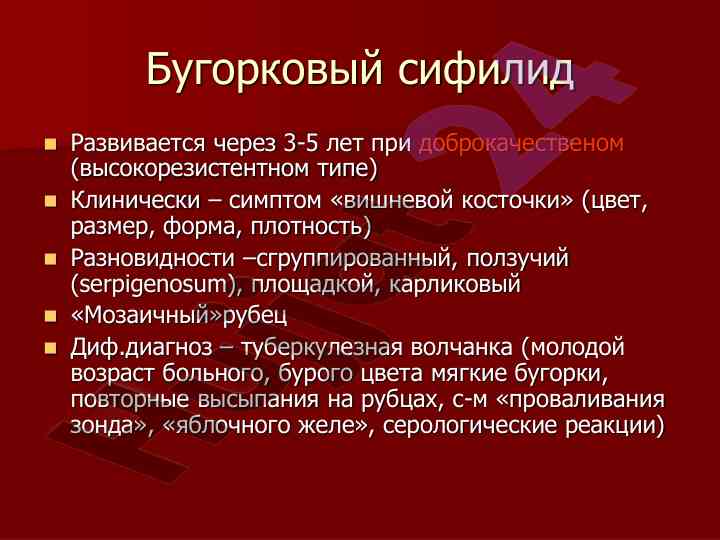 Бугорковый сифилид

- Развивается через 3-5 лет при доброкачественом (высокорезистентном типе)
- Клинически – симптом «вишневой косточки» (цвет, размер, форма, плотность)
- Разновидности –сгруппированный, ползучий (serpigenosum), площадкой, карликовый
- «Мозаичный»рубец
- Диф.диагноз – туберкулезная волчанка (молодой возраст больного, бурого цвета мягкие бугорки, повторные высыпания на рубцах, с-м «проваливания зонда», «яблочного желе», серологические реакции)